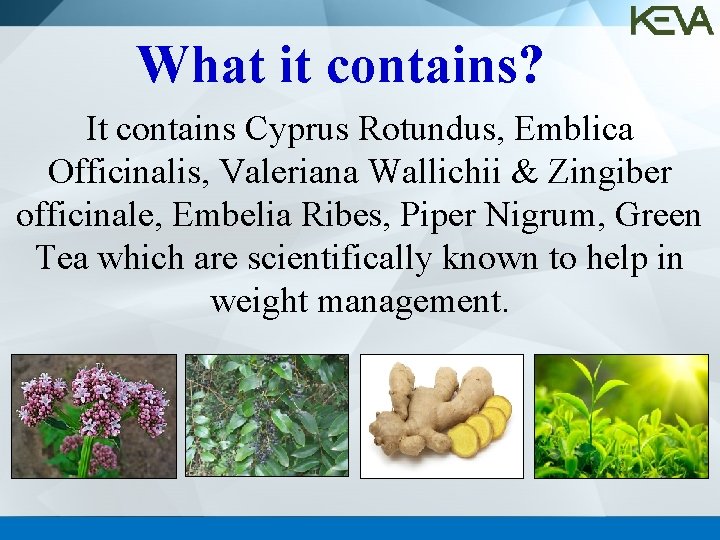 KEVA

What it contains?

It contains Cyprus Rotundus, Emblica Officinalis, Valeriana Wallichii & Zingiber officinale, Embelia Ribes, Piper Nigrum, Green Tea which are scientifically known to help in weight management.